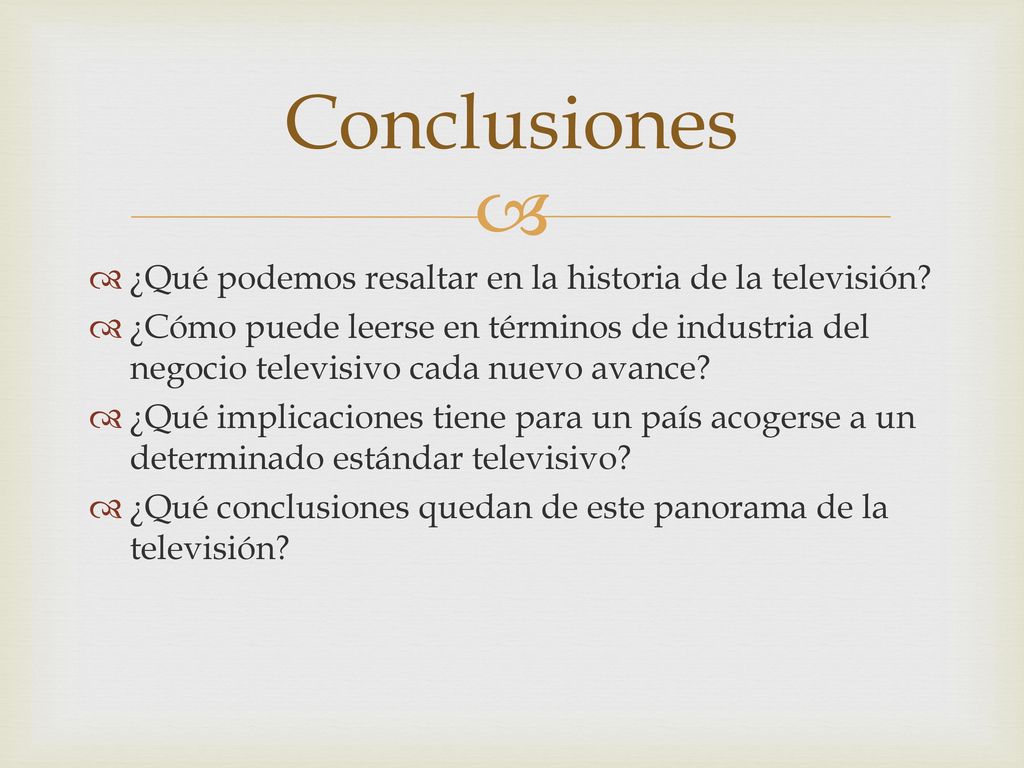 Conclusiones

¿Qué podemos resaltar en la historia de la televisión?

¿Cómo puede leerse en términos de industria del negocio televisivo cada nuevo avance?

¿Qué implicaciones tiene para un país acogerse a un determinado estándar televisivo?

¿Qué conclusiones quedan de este panorama de la televisión?